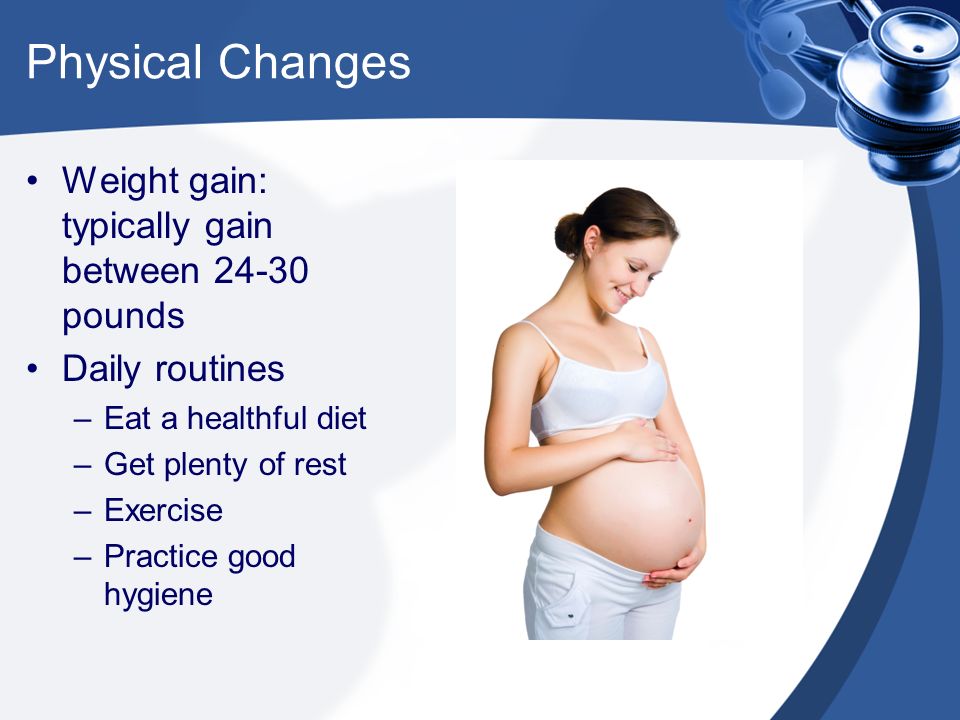 Physical Changes

• Weight gain: typically gain between 24-30 pounds
• Daily routines
– Eat a healthful diet
– Get plenty of rest
– Exercise
– Practice good hygiene